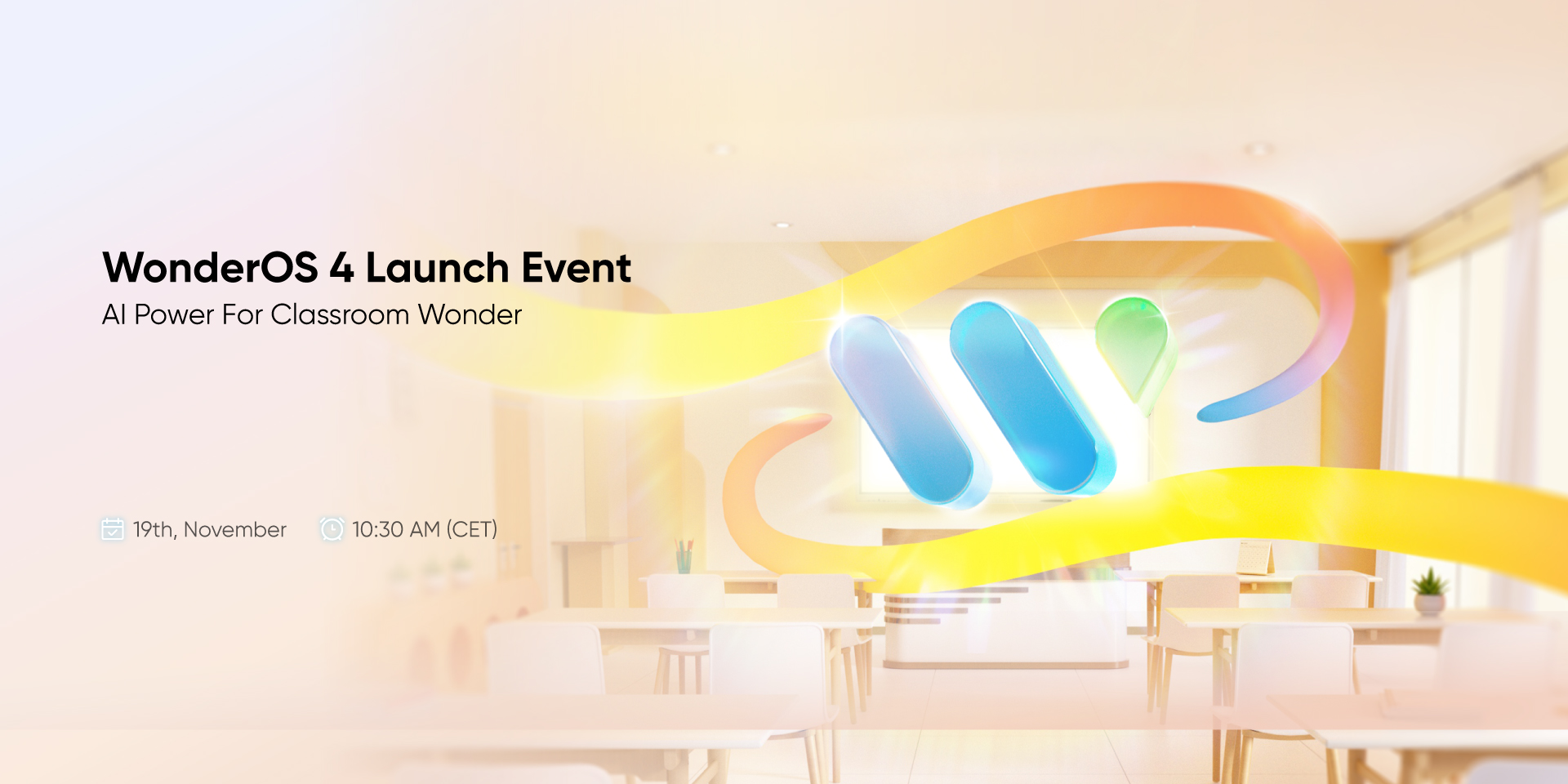 WonderOS 4 Launch Event
AI Power For Classroom Wonder

19th, November 10:30 AM (CET)